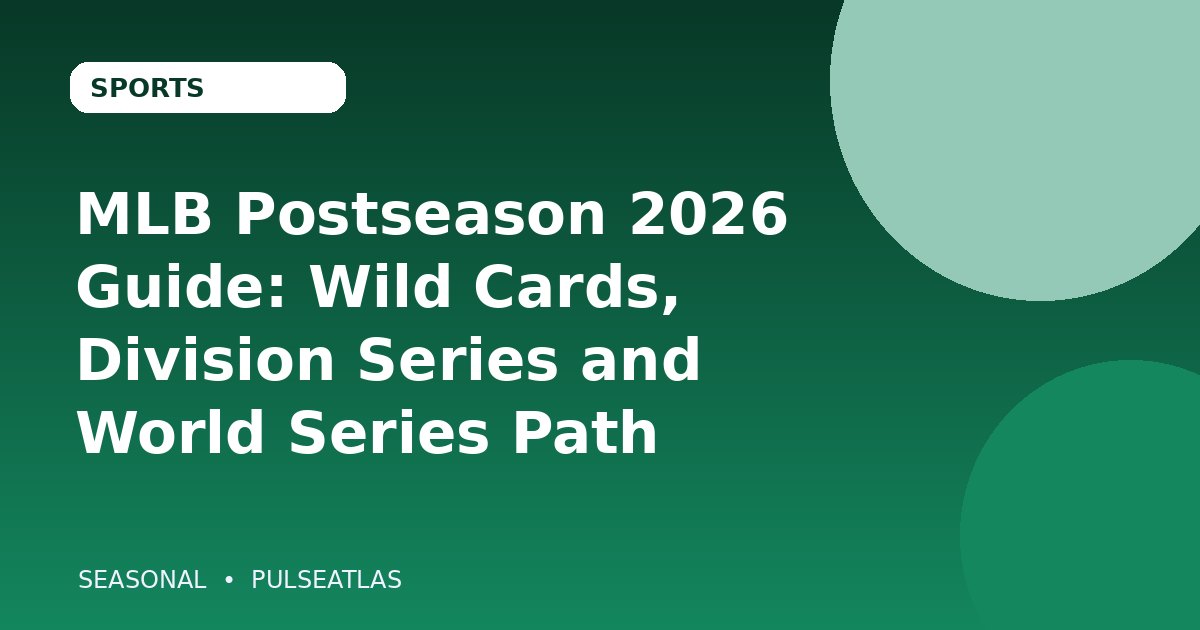 SPORTS

MLB Postseason 2026 Guide: Wild Cards, Division Series and World Series Path

SEASONAL • PULSEATLAS